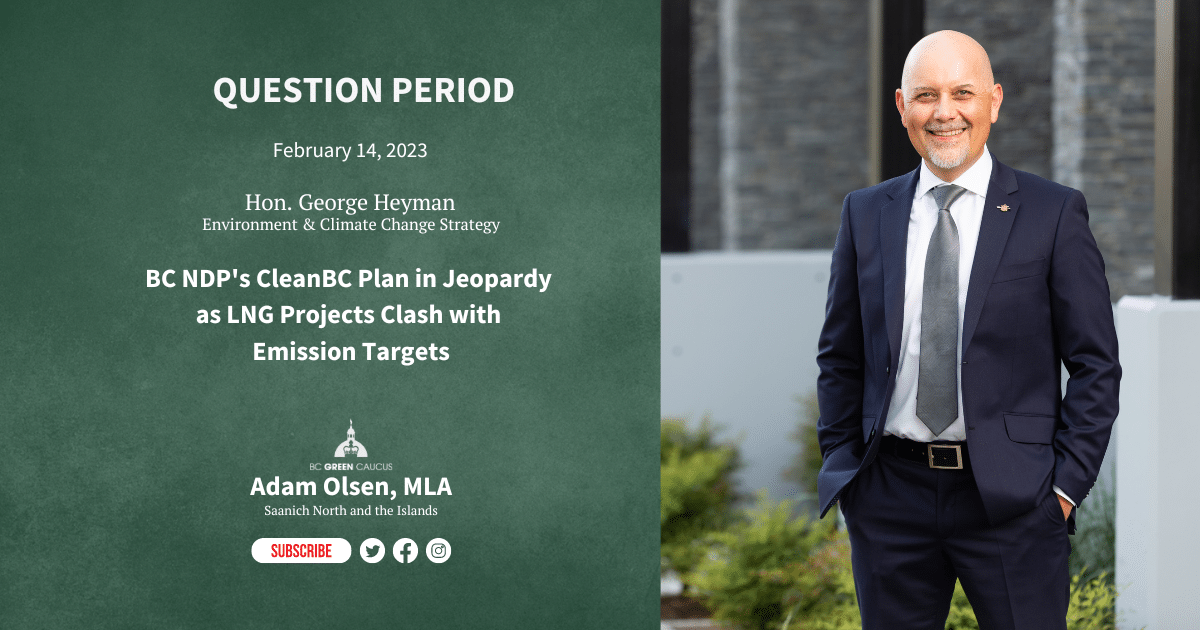 QUESTION PERIOD

February 14, 2023

Hon. George Heyman
Environment & Climate Change Strategy

BC NDP's CleanBC Plan in Jeopardy as LNG Projects Clash with Emission Targets

BC GREEN CAUCUS
Adam Olsen, MLA
Saanich North and the Islands

SUBSCRIBE